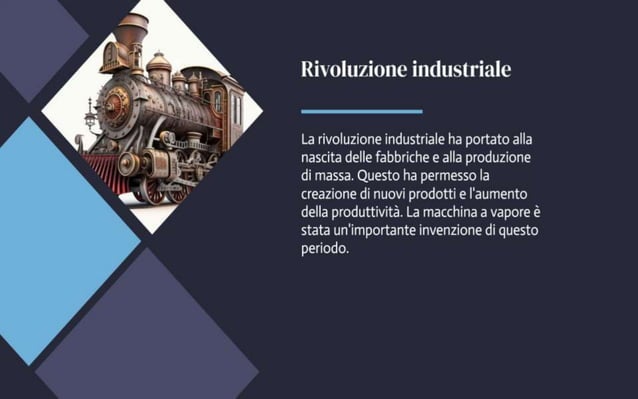 Rivoluzione industriale

La rivoluzione industriale ha portato alla nascita delle fabbriche e alla produzione di massa. Questo ha permesso la creazione di nuovi prodotti e l'aumento della produttività. La macchina a vapore è stata un'importante invenzione di questo periodo.